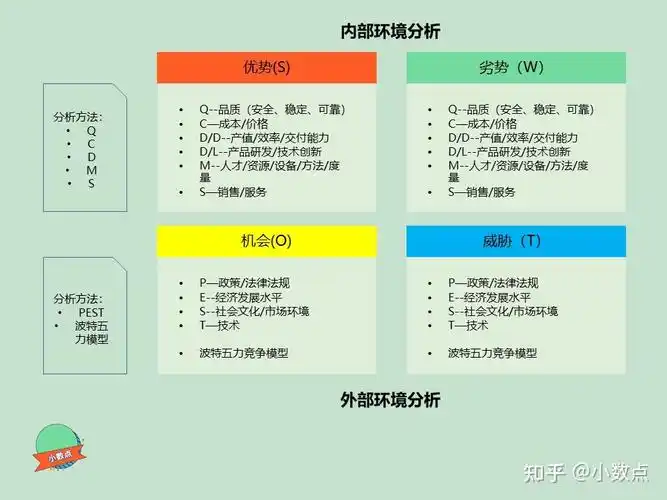 内部环境分析

分析方法：
• Q
• C
• D
• M
• S

优势(S)
• Q--品质（安全、稳定、可靠）
• C—成本/价格
• D/D--产值/效率/交付能力
• D/L--产品研发/技术创新
• M--人才/资源/设备/方法/度量
• S—销售/服务

劣势（W）
• Q--品质（安全、稳定、可靠）
• C—成本/价格
• D/D--产值/效率/交付能力
• D/L--产品研发/技术创新
• M--人才/资源/设备/方法/度量
• S—销售/服务

分析方法：
• PEST
• 波特五力模型

机会(O)
• P—政策/法律法规
• E--经济发展水平
• S--社会文化/市场环境
• T—技术
• 波特五力竞争模型

威胁（T）
• P—政策/法律法规
• E--经济发展水平
• S--社会文化/市场环境
• T—技术
• 波特五力竞争模型

外部环境分析

小数点

知乎 @小数点